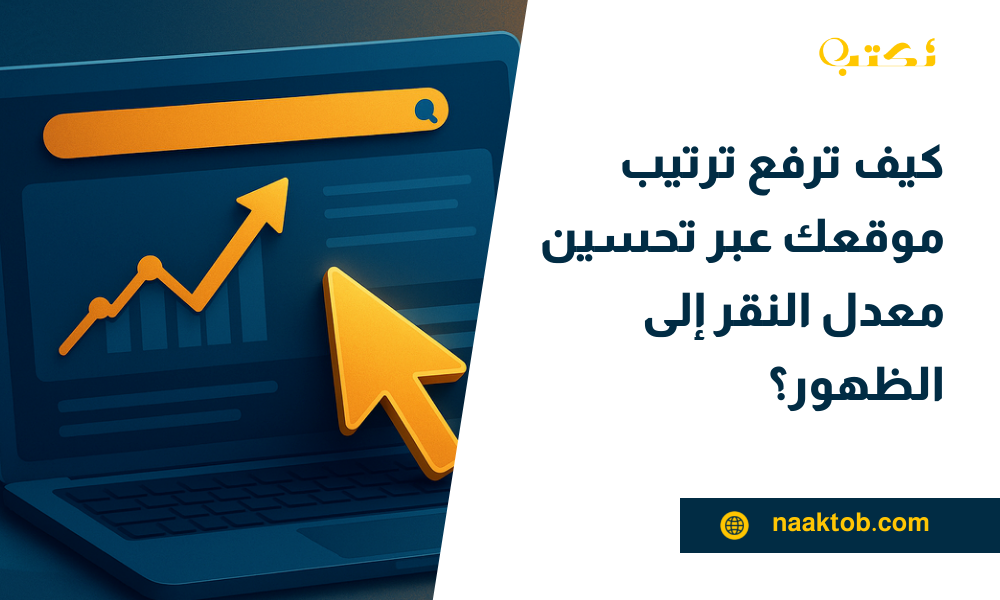 نكتب

كيف ترفع ترتيب موقعك عبر تحسين معدل النقر إلى الظهور؟

naaktob.com